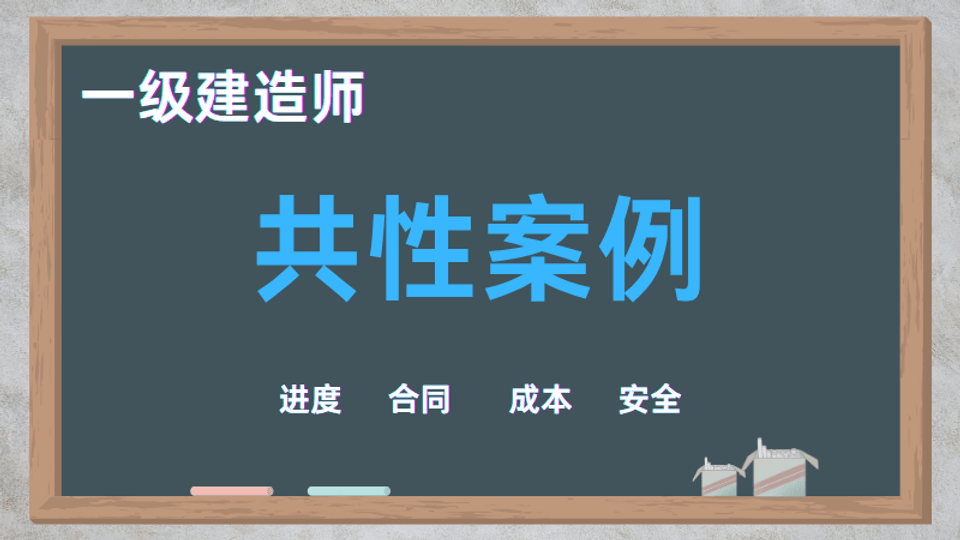 一级建造师

共性案例

进度 合同 成本 安全